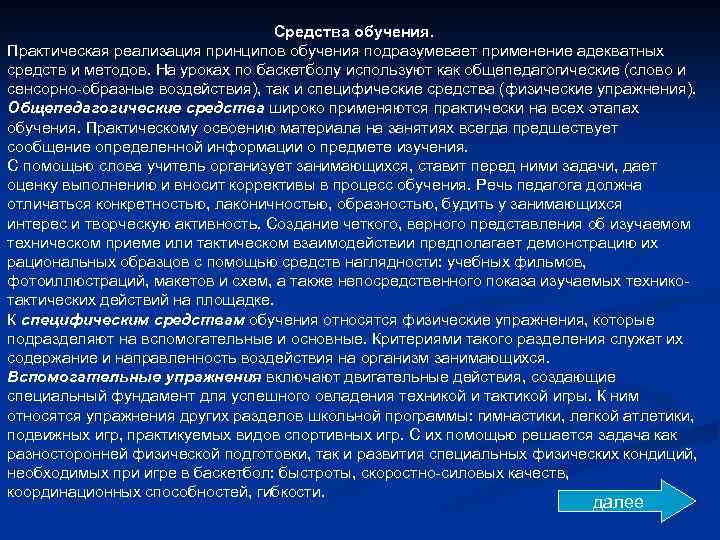 Средства обучения.
Практическая реализация принципов обучения подразумевает применение адекватных средств и методов. На уроках по баскетболу используют как общепедагогические (слово и сенсорно-образные воздействия), так и специфические средства (физические упражнения).
Общепедагогические средства широко применяются практически на всех этапах обучения. Практическому освоению материала на занятиях всегда предшествует сообщение определенной информации о предмете изучения.
С помощью слова учитель организует занимающихся, ставит перед ними задачи, дает оценку выполнению и вносит коррективы в процесс обучения. Речь педагога должна отличаться конкретностью, лаконичностью, образностью, будить у занимающихся интерес и творческую активность. Создание четкого, верного представления об изучаемом техническом приеме или тактическом взаимодействии предполагает демонстрацию их рациональных образцов с помощью средств наглядности: учебных фильмов, фотоиллюстраций, макетов и схем, а также непосредственного показа изучаемых технико-тактических действий на площадке.
К специфическим средствам обучения относятся физические упражнения, которые подразделяют на вспомогательные и основные. Критериями такого разделения служат их содержание и направленность воздействия на организм занимающихся.
Вспомогательные упражнения включают двигательные действия, создающие специальный фундамент для успешного овладения техникой и тактикой игры. К ним относятся упражнения других разделов школьной программы: гимнастики, легкой атлетики, подвижных игр, практикуемых видов спортивных игр. С их помощью решается задача как разносторонней физической подготовки, так и развития специальных физических кондиций, необходимых при игре в баскетбол: быстроты, скоростно-силовых качеств, координационных способностей, гибкости.
далее